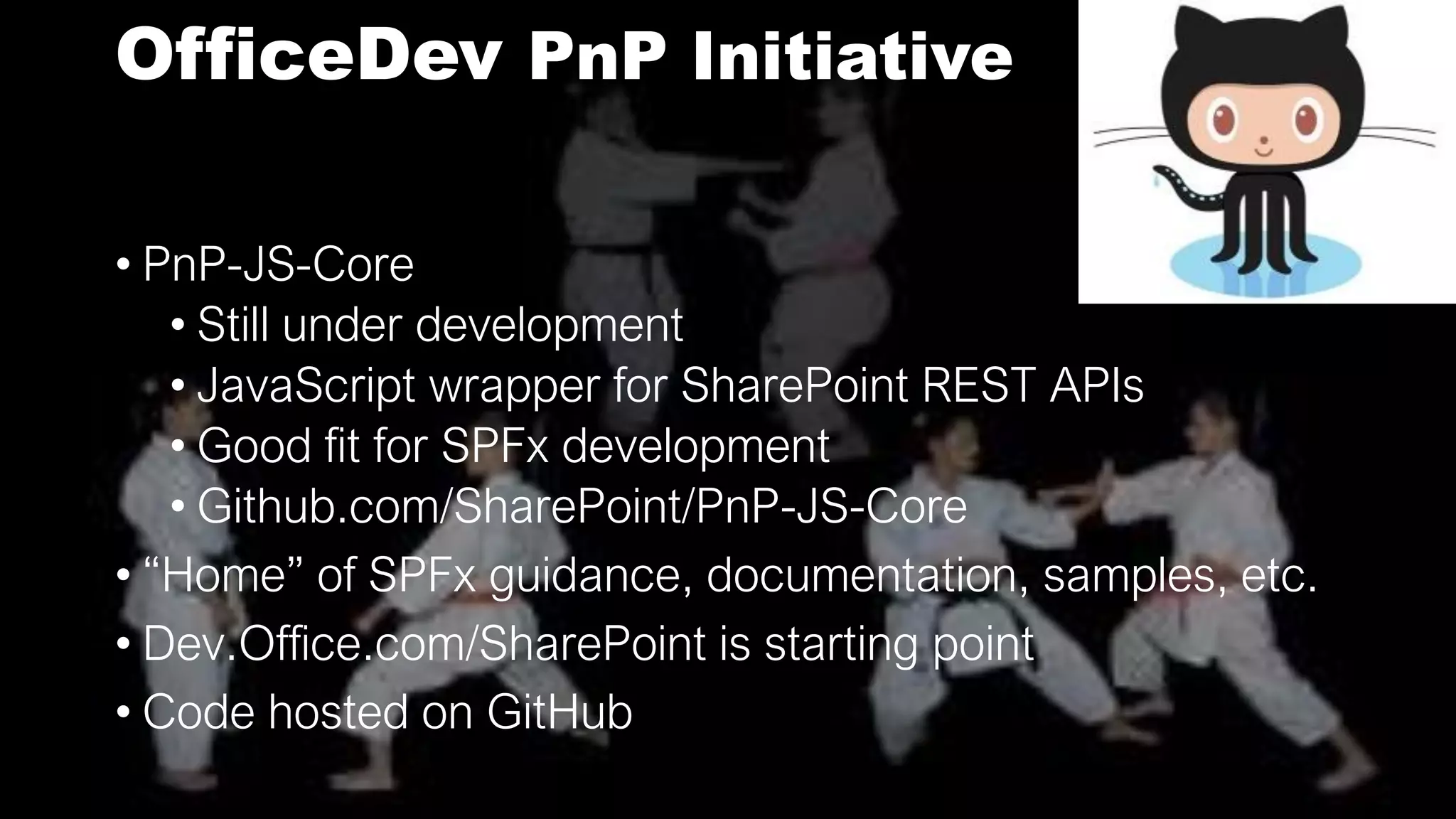 OfficeDev PnP Initiative

• PnP-JS-Core
  • Still under development
  • JavaScript wrapper for SharePoint REST APIs
  • Good fit for SPFx development
  • Github.com/SharePoint/PnP-JS-Core
• “Home” of SPFx guidance, documentation, samples, etc.
• Dev.Office.com/SharePoint is starting point
• Code hosted on GitHub